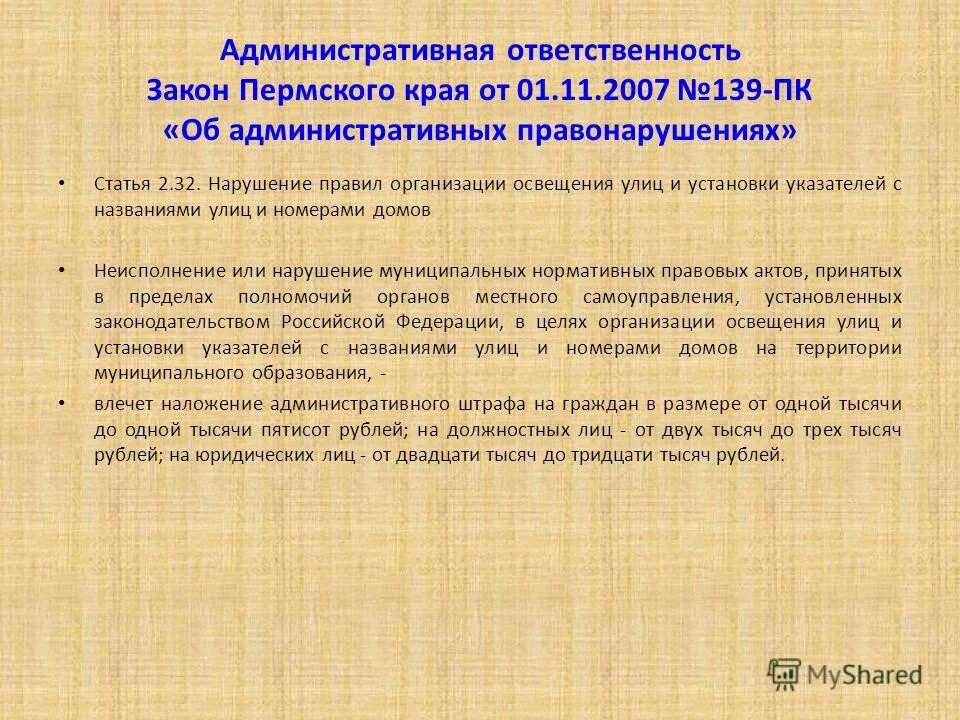 Административная ответственность
Закон Пермского края от 01.11.2007 №139-ПК
«Об административных правонарушениях»

• Статья 2.32. Нарушение правил организации освещения улиц и установки указателей с названиями улиц и номерами домов

• Неисполнение или нарушение муниципальных нормативных правовых актов, принятых в пределах полномочий органов местного самоуправления, установленных законодательством Российской Федерации, в целях организации освещения улиц и установки указателей с названиями улиц и номерами домов на территории муниципального образования, -

• влечет наложение административного штрафа на граждан в размере от одной тысячи до одной тысячи пятисот рублей; на должностных лиц - от двух тысяч до трех тысяч рублей; на юридических лиц - от двадцати тысяч до тридцати тысяч рублей.

MyShared